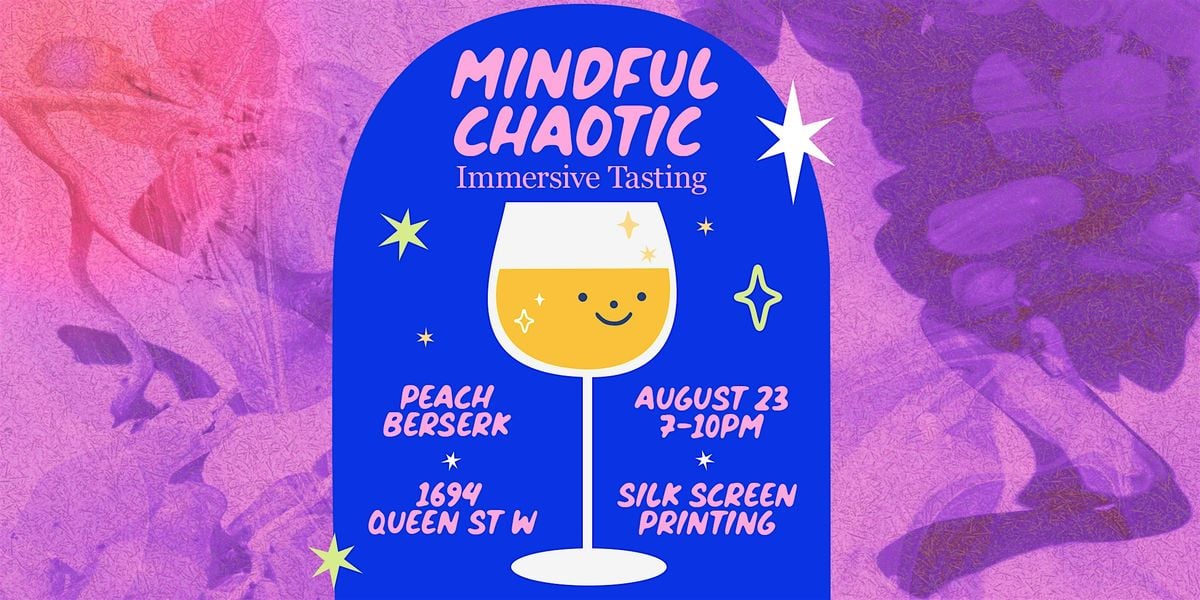 MINDFUL CHAOTIC
Immersive Tasting

PEACH BERSERK

1694 QUEEN ST W

AUGUST 23
7-10PM

SILK SCREEN PRINTING